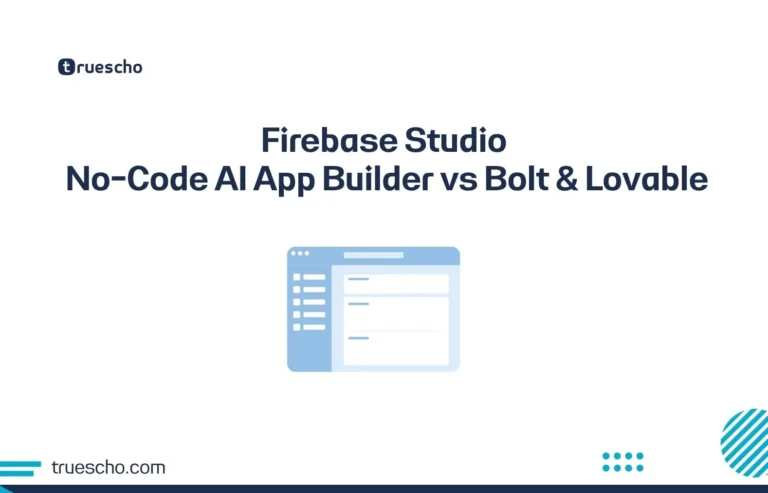 truescho

Firebase Studio
No-Code AI App Builder vs Bolt & Lovable

truescho.com